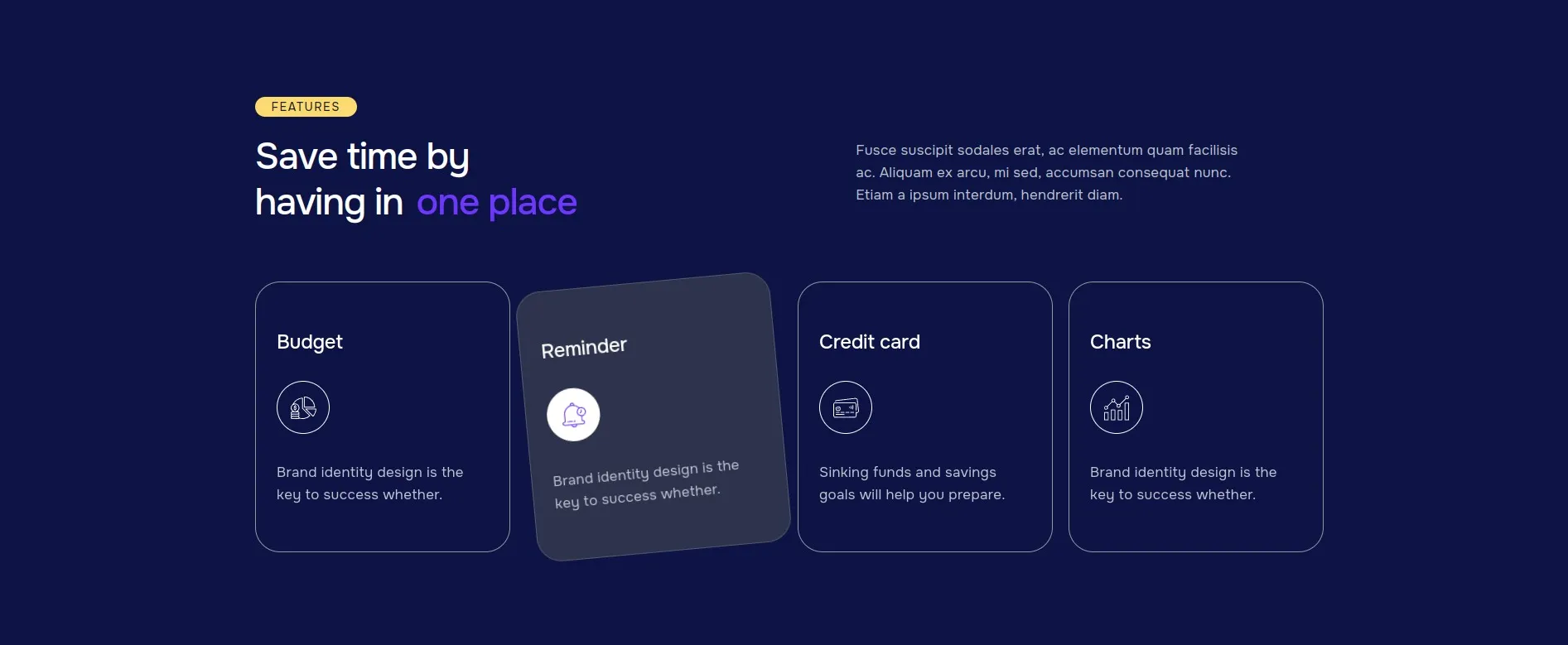 FEATURES

Save time by having in one place

Fusce suscipit sodales erat, ac elementum quam facilisis ac. Aliquam ex arcu, mi sed, accumsan consequat nunc. Etiam a ipsum interdum, hendrerit diam.

Budget

Brand identity design is the key to success whether.

Reminder

Brand identity design is the key to success whether.

Credit card

Sinking funds and savings goals will help you prepare.

Charts

Brand identity design is the key to success whether.